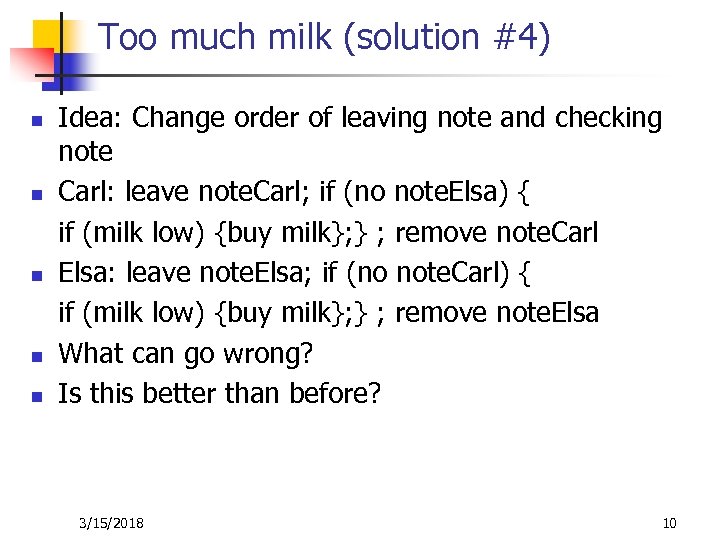 Too much milk (solution #4)

- Idea: Change order of leaving note and checking note
- Carl: leave noteCarl; if (no noteElsa) {
if (milk low) {buy milk};} ; remove noteCarl
- Elsa: leave noteElsa; if (no noteCarl) {
if (milk low) {buy milk};} ; remove noteElsa
- What can go wrong?
- Is this better than before?

3/15/2018

10